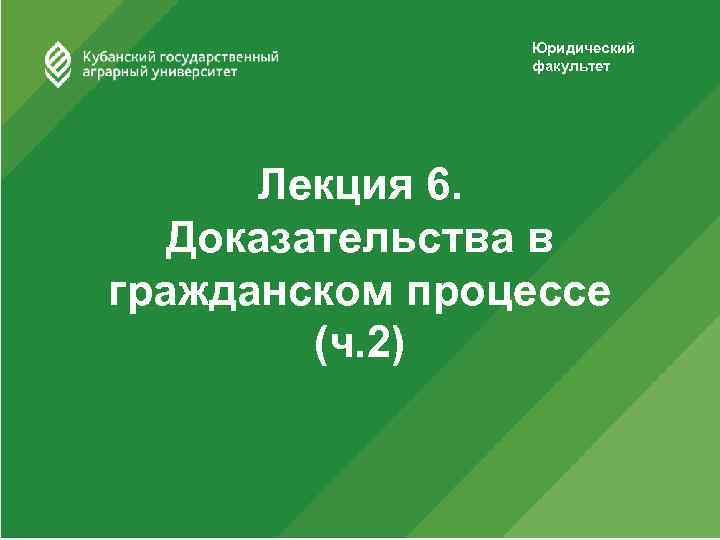 Кубанский государственный аграрный университет

Юридический факультет

Лекция 6.
Доказательства в гражданском процессе
(ч.2)